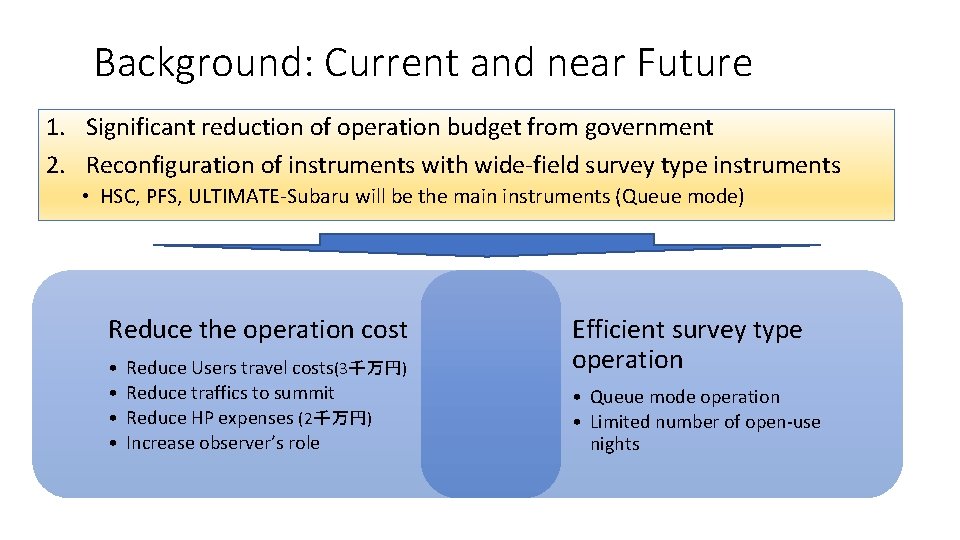 Background: Current and near Future

1. Significant reduction of operation budget from government
2. Reconfiguration of instruments with wide-field survey type instruments
• HSC, PFS, ULTIMATE-Subaru will be the main instruments (Queue mode)

Reduce the operation cost

• Reduce Users travel costs(3千万円)
• Reduce traffics to summit
• Reduce HP expenses (2千万円)
• Increase observer's role

Efficient survey type operation

• Queue mode operation
• Limited number of open-use nights